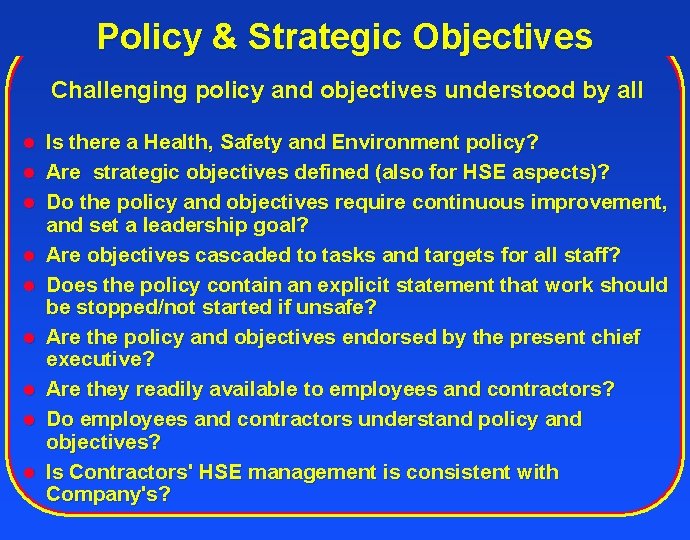 Policy & Strategic Objectives

Challenging policy and objectives understood by all

- Is there a Health, Safety and Environment policy?
- Are strategic objectives defined (also for HSE aspects)?
- Do the policy and objectives require continuous improvement, and set a leadership goal?
- Are objectives cascaded to tasks and targets for all staff?
- Does the policy contain an explicit statement that work should be stopped/not started if unsafe?
- Are the policy and objectives endorsed by the present chief executive?
- Are they readily available to employees and contractors?
- Do employees and contractors understand policy and objectives?
- Is Contractors' HSE management is consistent with Company's?